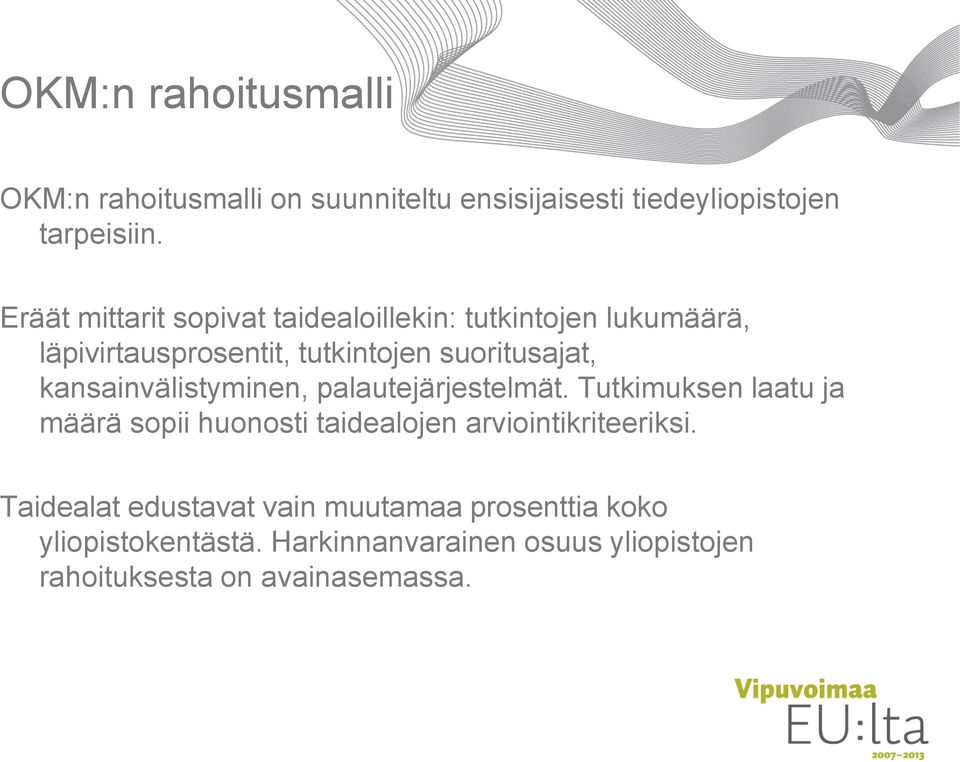 OKM:n rahoitusmalli

OKM:n rahoitusmalli on suunniteltu ensisijaisesti tiedeyliopistojen tarpeisiin.

Eräät mittarit sopivat taidealoillekin: tutkintojen lukumäärä, läpivirtausprosentit, tutkintojen suoritusajat, kansainvälistyminen, palautejärjestelmät. Tutkimuksen laatu ja määrä sopii huonosti taidealojen arviointikriteeriksi.

Taidealat edustavat vain muutamaa prosenttia koko yliopistokentästä. Harkinnanvarainen osuus yliopistojen rahoituksesta on avainasemassa.

Vipuvoimaa
EU:lta
2007–2013